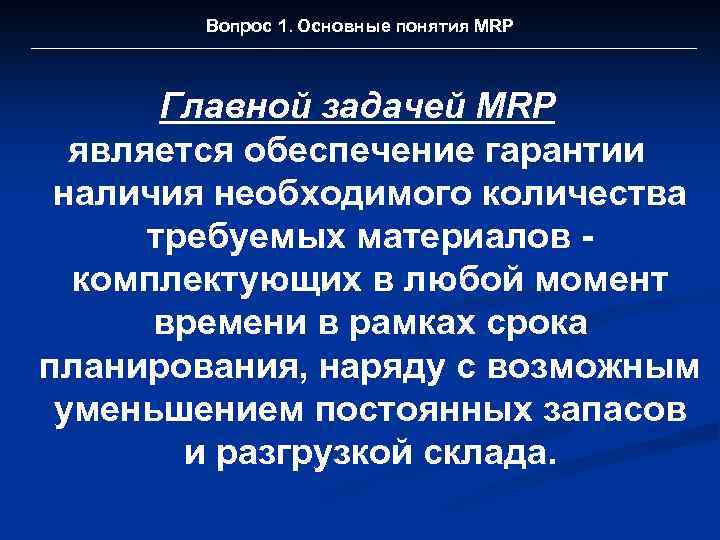 Вопрос 1. Основные понятия MRP

Главной задачей MRP

является обеспечение гарантии наличия необходимого количества требуемых материалов - комплектующих в любой момент времени в рамках срока планирования, наряду с возможным уменьшением постоянных запасов и разгрузкой склада.